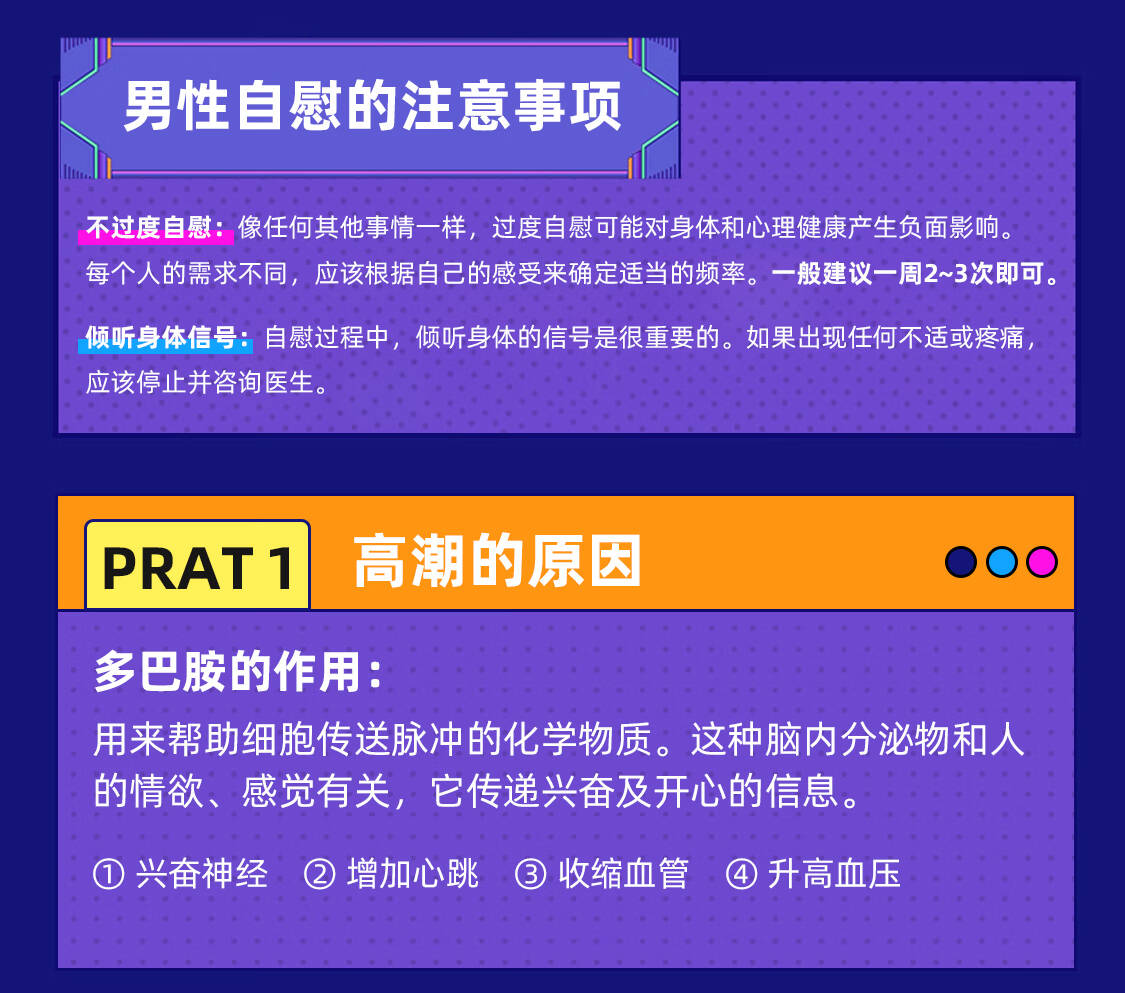 男性自慰的注意事项

不过度自慰：像任何其他事情一样，过度自慰可能对身体和心理健康产生负面影响。每个人的需求不同，应该根据自己的感受来确定适当的频率。一般建议一周2~3次即可。

倾听身体信号：自慰过程中，倾听身体的信号是很重要的。如果出现任何不适或疼痛，应该停止并咨询医生。

PRAT 1 高潮的原因

多巴胺的作用：

用来帮助细胞传送脉冲的化学物质。这种脑内分泌物和人的情欲、感觉有关，它传递兴奋及开心的信息。

① 兴奋神经 ② 增加心跳 ③ 收缩血管 ④ 升高血压